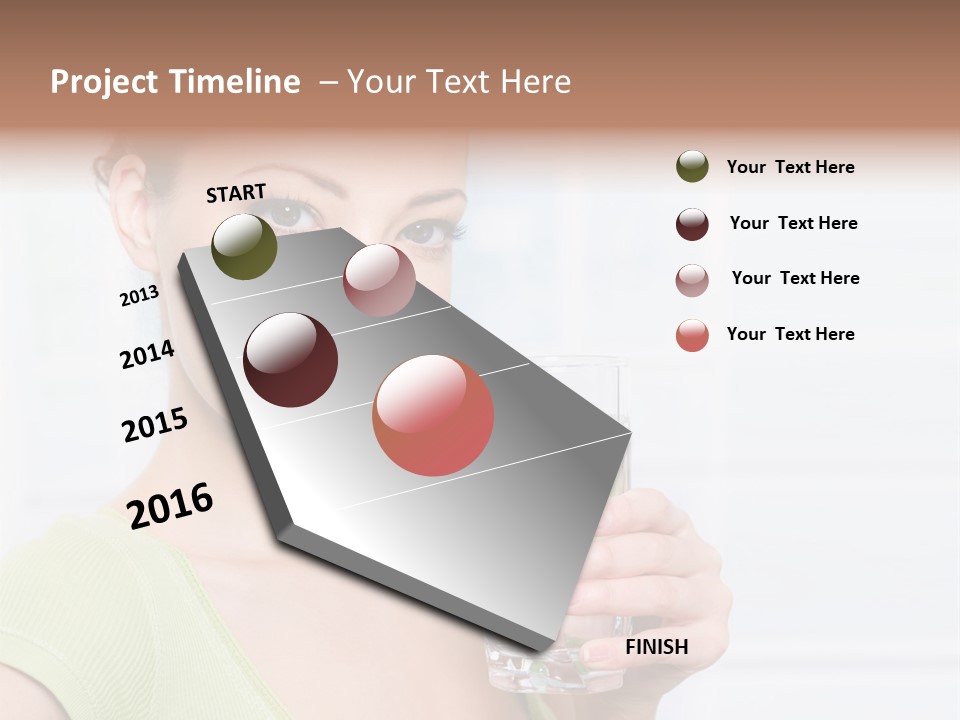 Project Timeline – Your Text Here

START

2013

2014

2015

2016

FINISH

Your Text Here

Your Text Here

Your Text Here

Your Text Here